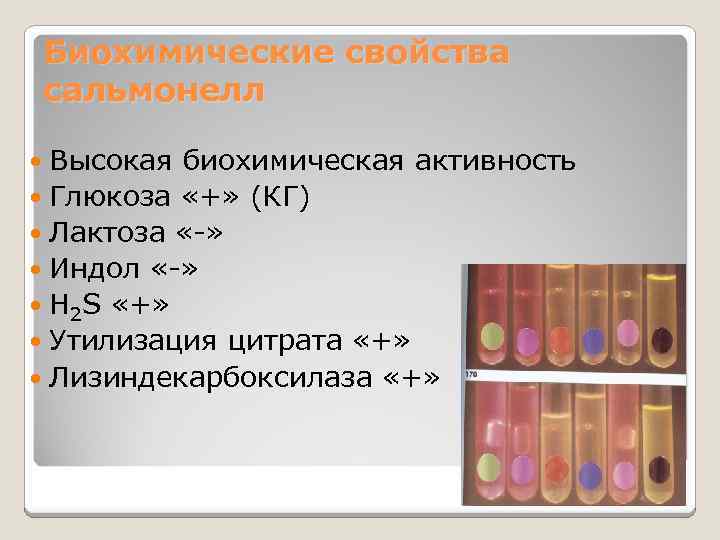 Биохимические свойства сальмонелл

Высокая биохимическая активность
Глюкоза «+» (КГ)
Лактоза «-»
Индол «-»
$H_2S$ «+»
Утилизация цитрата «+»
Лизиндекарбоксилаза «+»

170